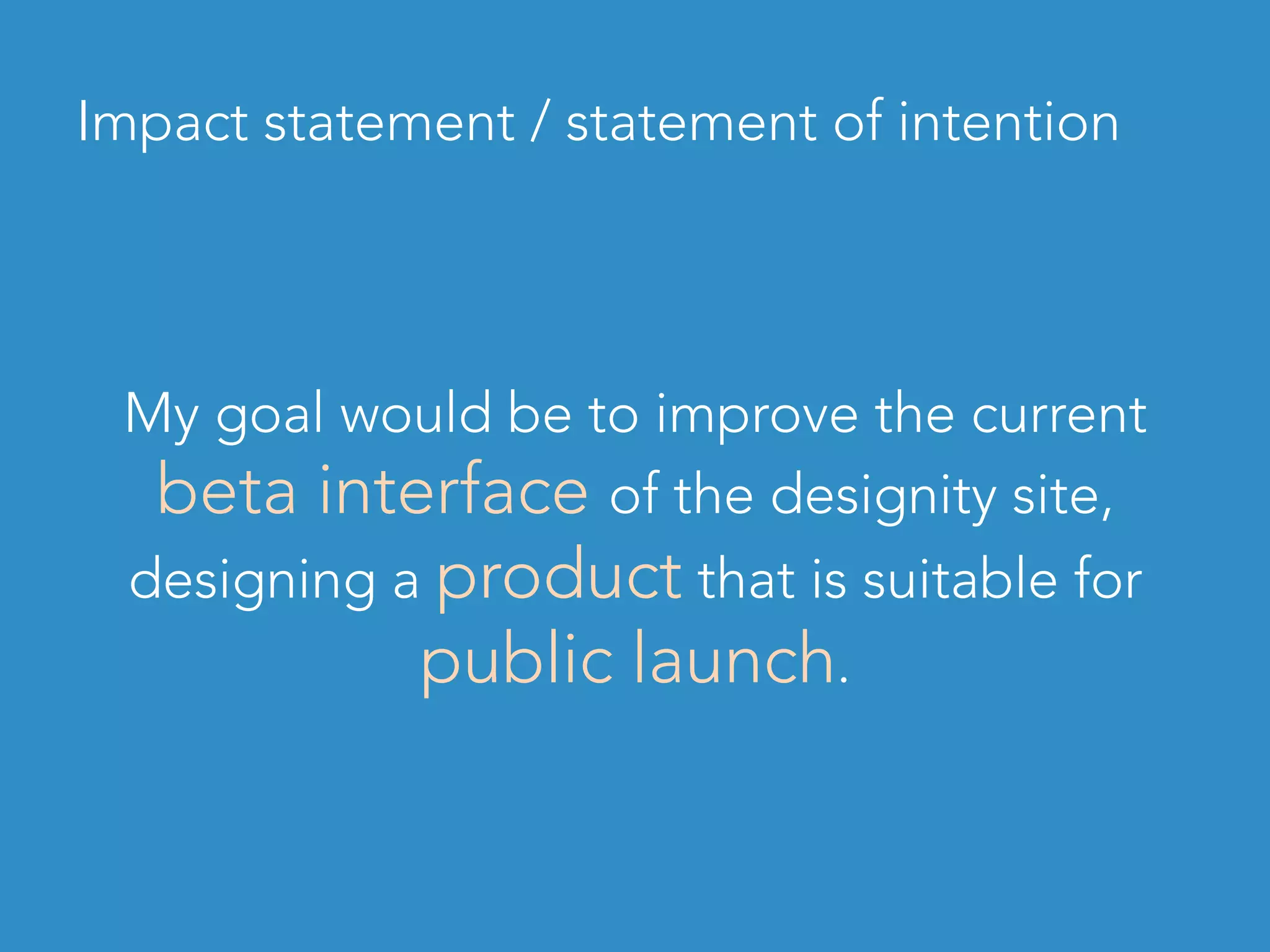 Impact statement / statement of intention

My goal would be to improve the current beta interface of the designity site, designing a product that is suitable for public launch.